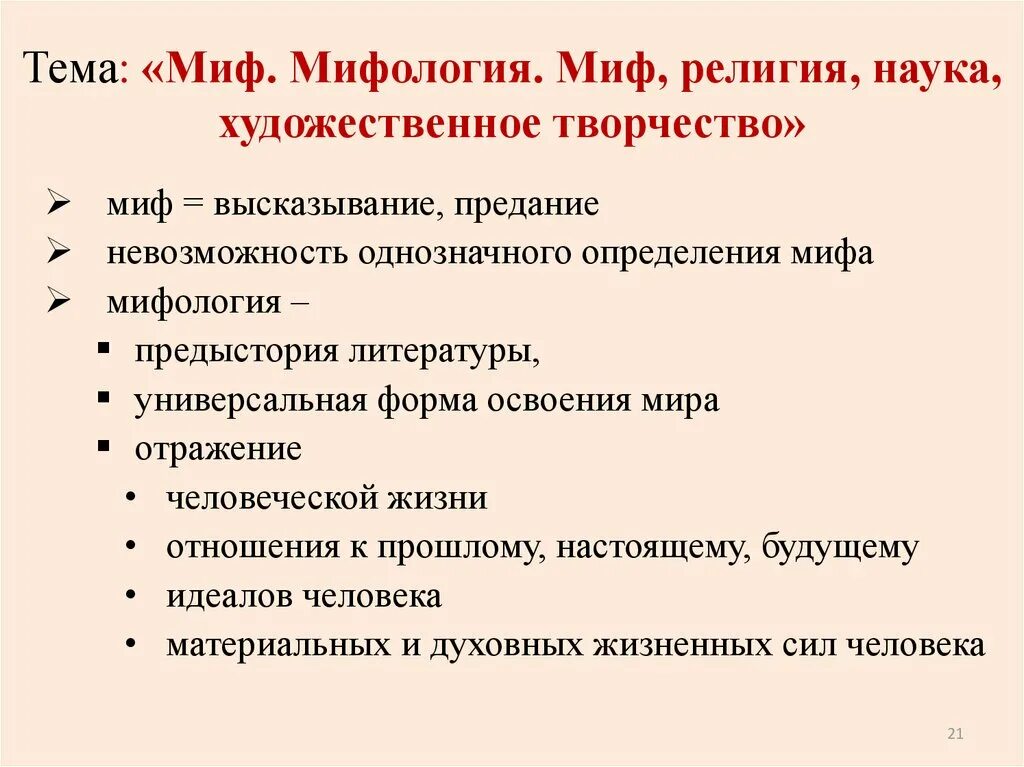 Тема: «Миф. Мифология. Миф, религия, наука, художественное творчество»

➢ миф = высказывание, предание
➢ невозможность однозначного определения мифа
➢ мифология –
▪ предыстория литературы,
▪ универсальная форма освоения мира
▪ отражение
• человеческой жизни
• отношения к прошлому, настоящему, будущему
• идеалов человека
• материальных и духовных жизненных сил человека

21